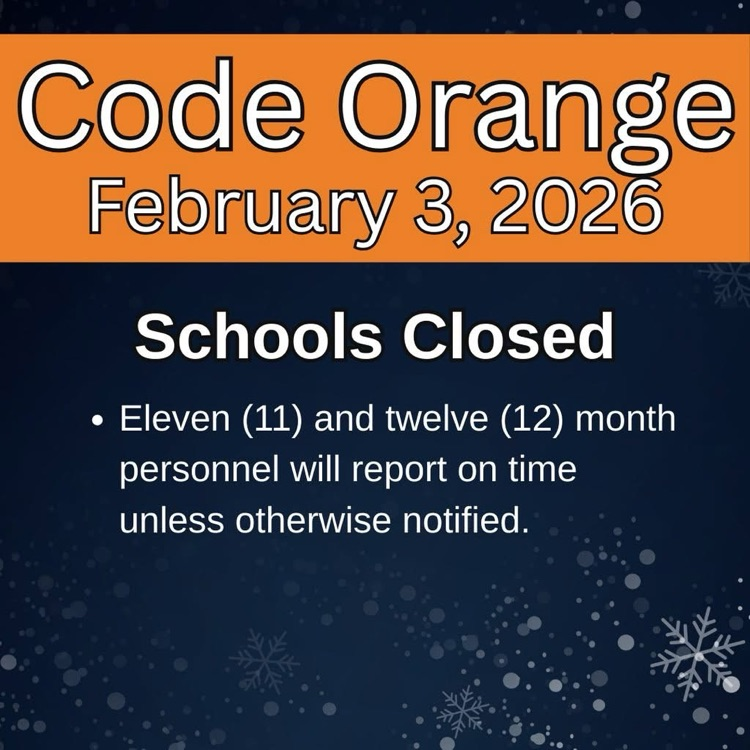 Code Orange
February 3, 2026

Schools Closed

• Eleven (11) and twelve (12) month personnel will report on time unless otherwise notified.